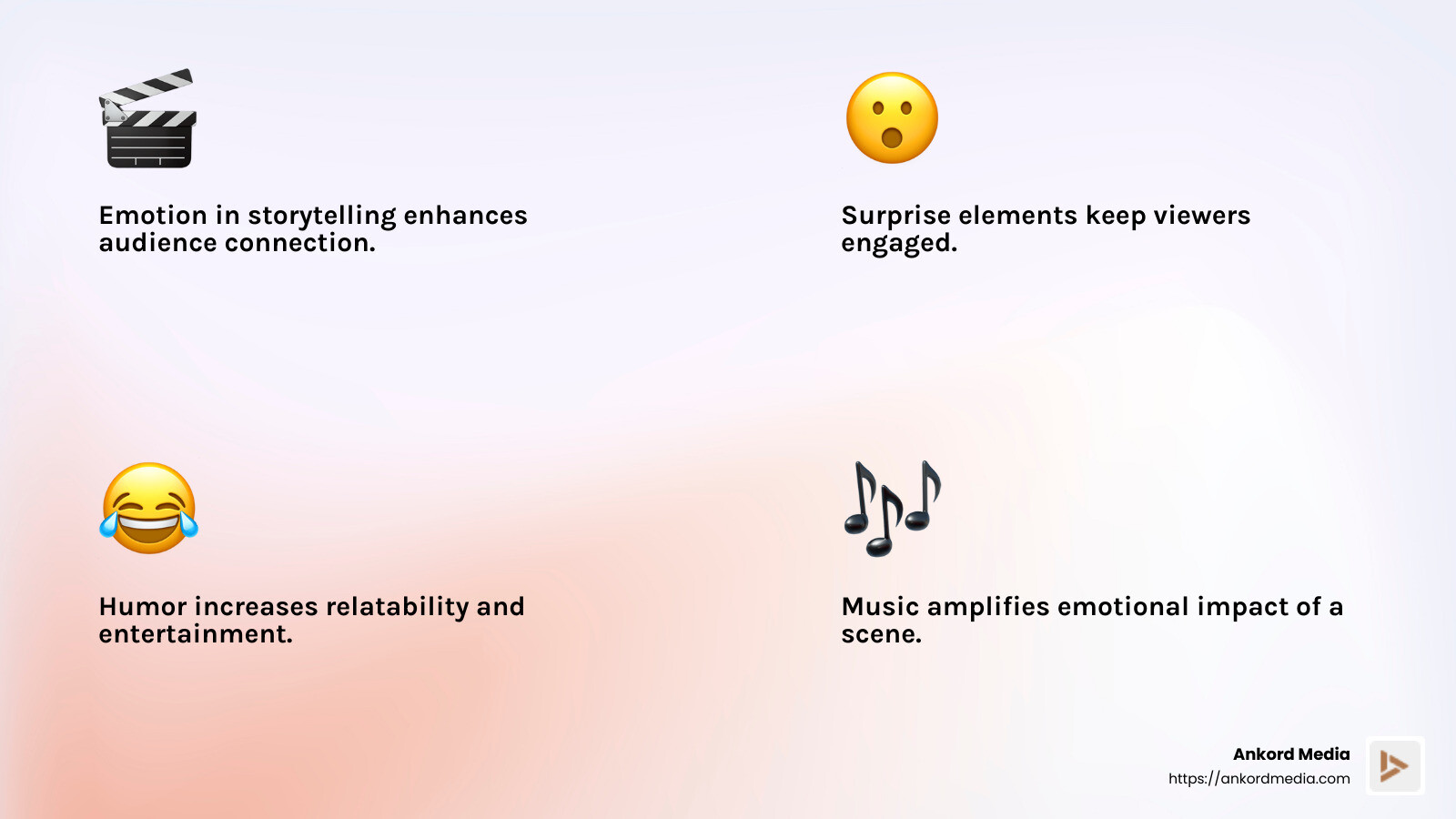 Emotion in storytelling enhances audience connection.

Surprise elements keep viewers engaged.

Humor increases relatability and entertainment.

Music amplifies emotional impact of a scene.

Ankord Media
https://ankordmedia.com